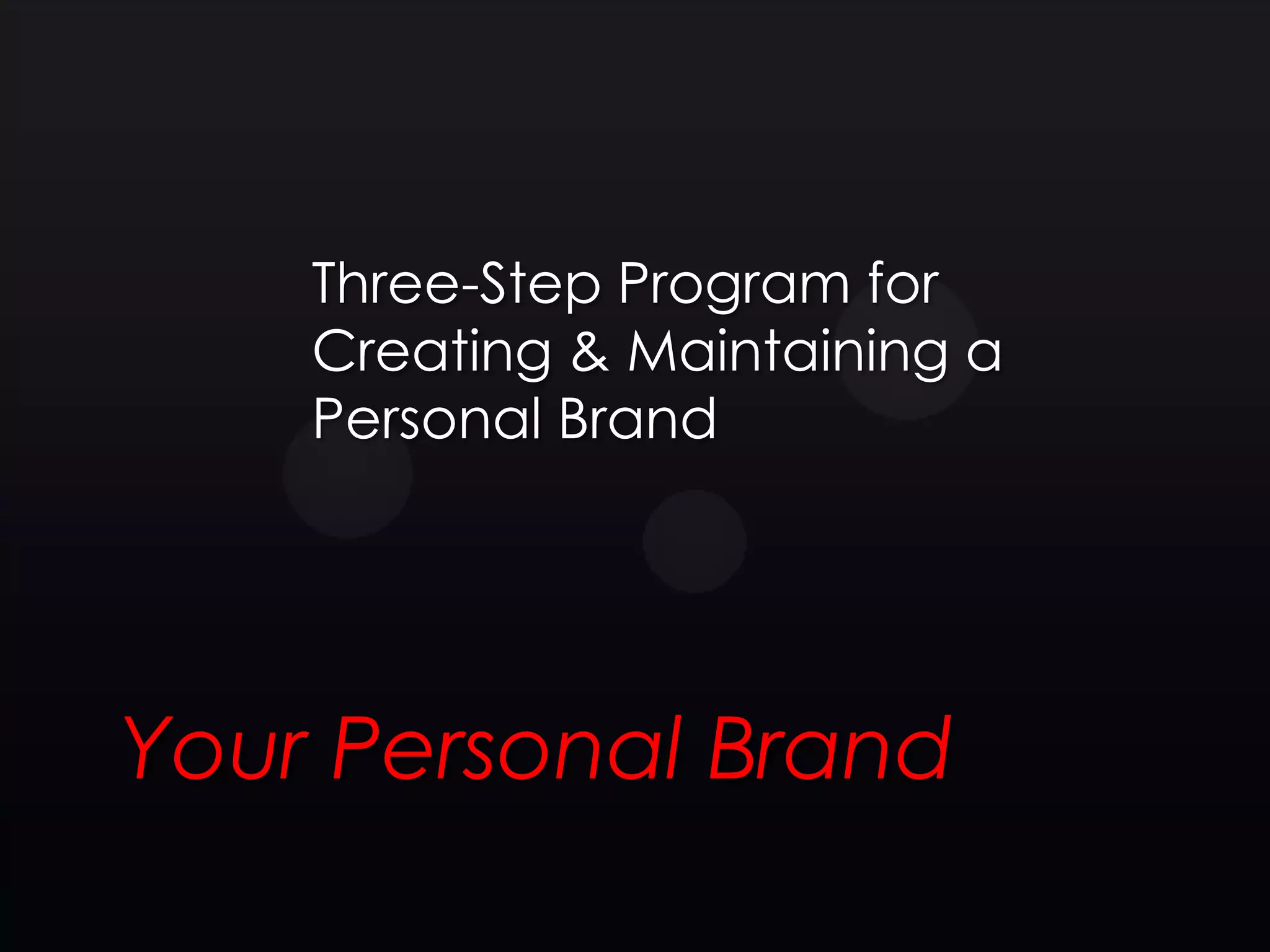 Three-Step Program for Creating & Maintaining a Personal Brand

Your Personal Brand